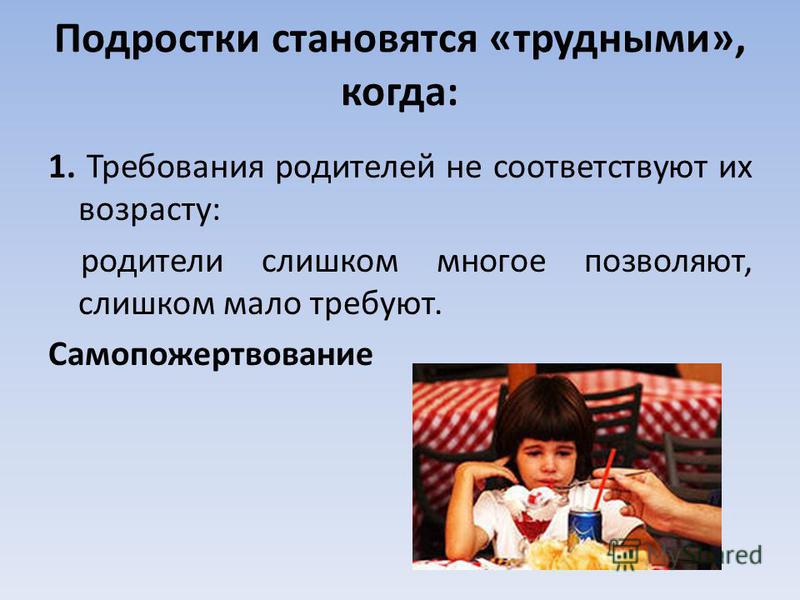 Подростки становятся «трудными», когда:

1. Требования родителей не соответствуют их возрасту:

родители слишком многое позволяют, слишком мало требуют.

Самопожертвование

MyShared